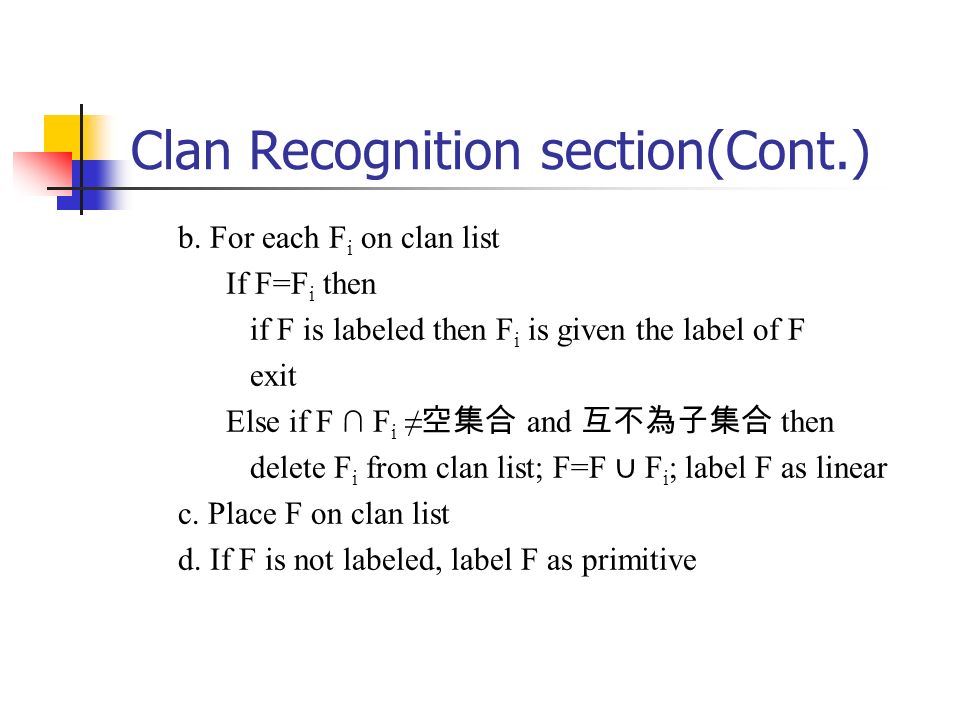 Clan Recognition section(Cont.)

b. For each $F_i$ on clan list

If $F=F_i$ then

if F is labeled then $F_i$ is given the label of F

exit

Else if $F \cap F_i \neq$空集合 and 互不為子集合 then

delete $F_i$ from clan list; $F=F \cup F_i$; label F as linear

c. Place F on clan list

d. If F is not labeled, label F as primitive